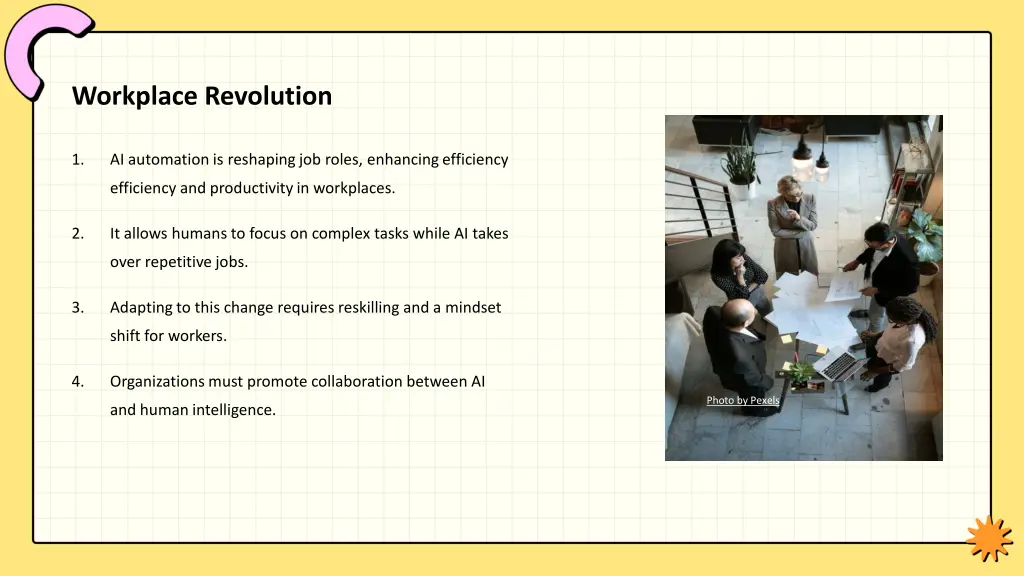 Workplace Revolution

1. AI automation is reshaping job roles, enhancing efficiency efficiency and productivity in workplaces.

2. It allows humans to focus on complex tasks while AI takes over repetitive jobs.

3. Adapting to this change requires reskilling and a mindset shift for workers.

4. Organizations must promote collaboration between AI and human intelligence.

Photo by Pexels